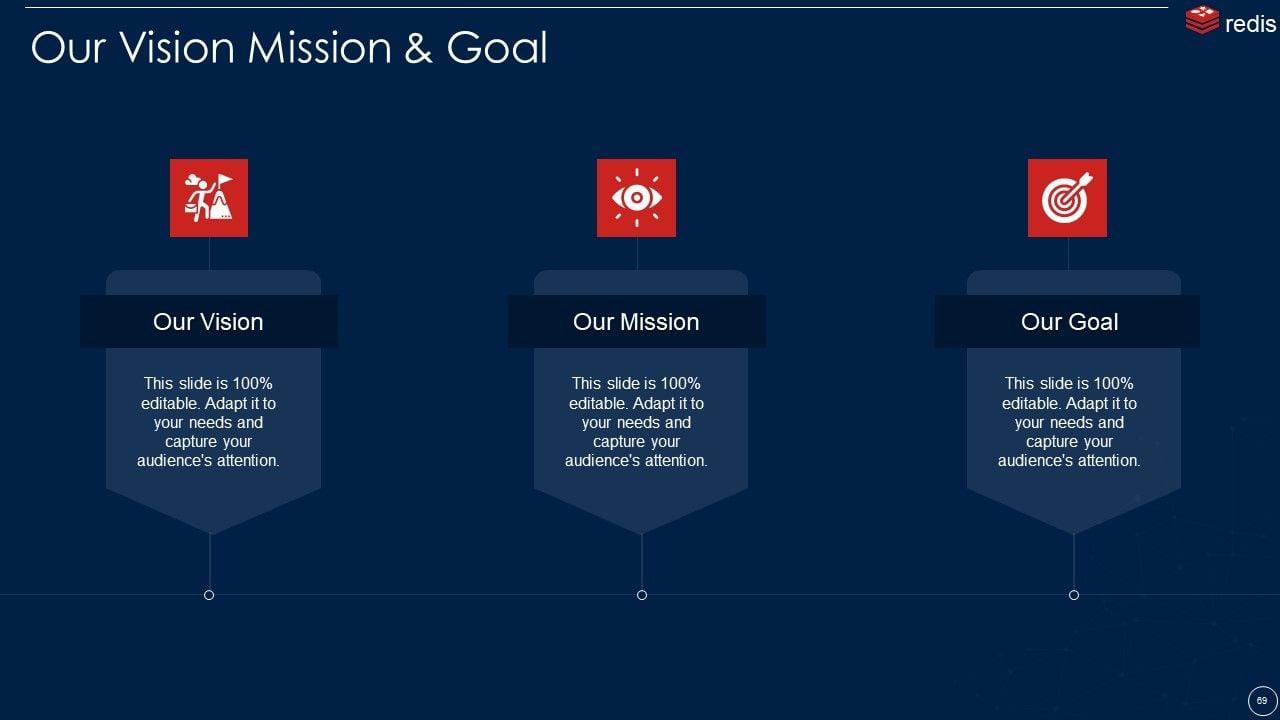 Our Vision Mission & Goal

redis

Our Vision

This slide is 100% editable. Adapt it to your needs and capture your audience's attention.

Our Mission

This slide is 100% editable. Adapt it to your needs and capture your audience's attention.

Our Goal

This slide is 100% editable. Adapt it to your needs and capture your audience's attention.

69